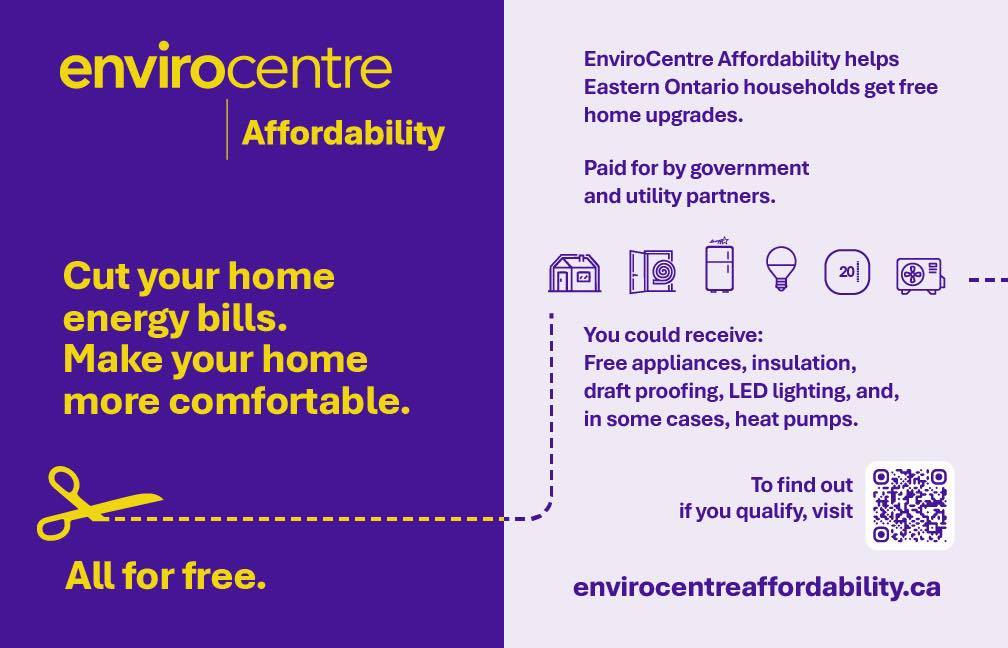 envirocentre
Affordability

Cut your home energy bills. Make your home more comfortable.

All for free.

EnviroCentre Affordability helps Eastern Ontario households get free home upgrades.

Paid for by government and utility partners.

20

You could receive:
Free appliances, insulation, draft proofing, LED lighting, and, in some cases, heat pumps.

To find out if you qualify, visit

envirocentreaffordability.ca